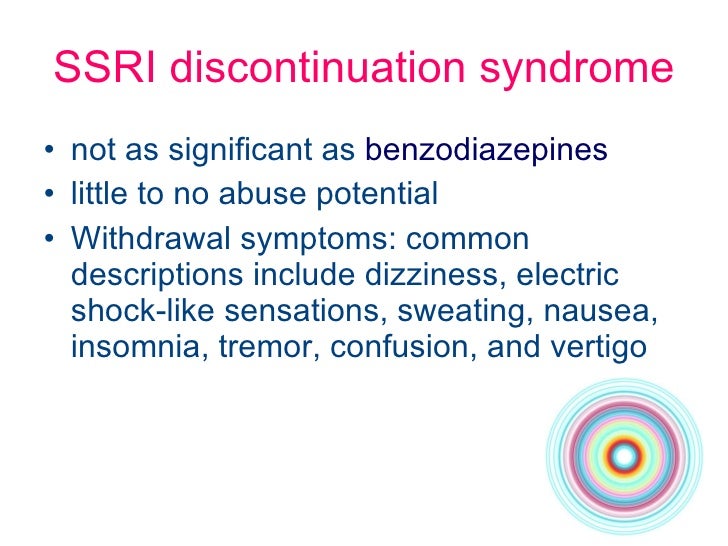 SSRI discontinuation syndrome

• not as significant as benzodiazepines
• little to no abuse potential
• Withdrawal symptoms: common descriptions include dizziness, electric shock-like sensations, sweating, nausea, insomnia, tremor, confusion, and vertigo